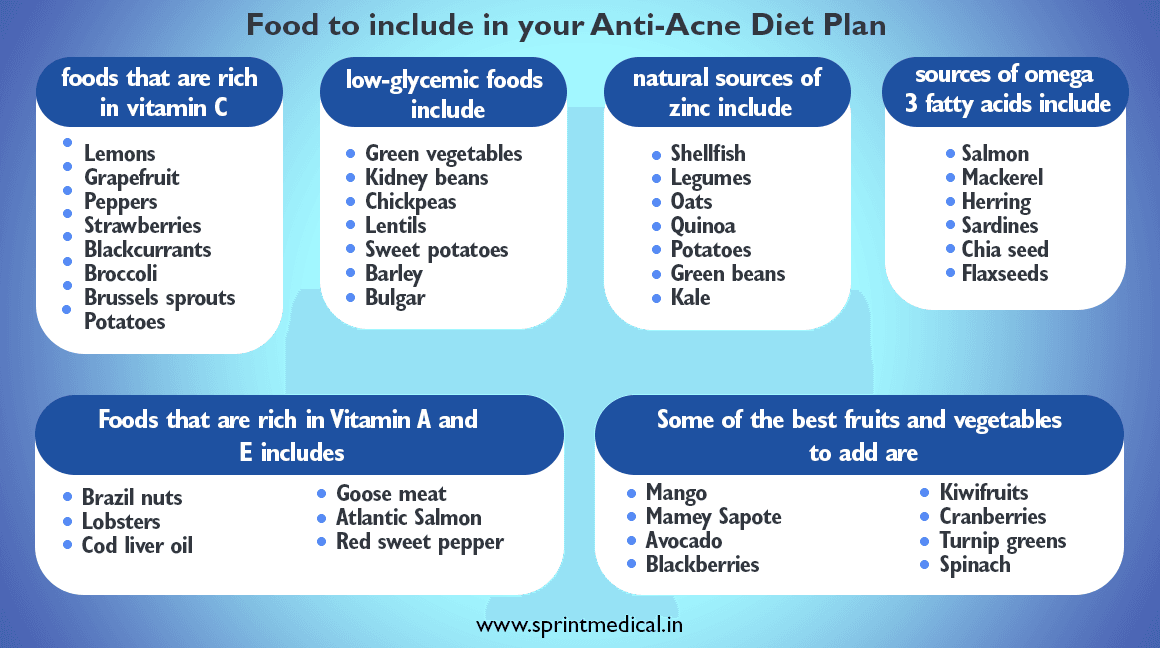 Food to include in your Anti-Acne Diet Plan

foods that are rich in vitamin C

- Lemons
- Grapefruit
- Peppers
- Strawberries
- Blackcurrants
- Broccoli
- Brussels sprouts
- Potatoes

low-glycemic foods include

- Green vegetables
- Kidney beans
- Chickpeas
- Lentils
- Sweet potatoes
- Barley
- Bulgar

natural sources of zinc include

- Shellfish
- Legumes
- Oats
- Quinoa
- Potatoes
- Green beans
- Kale

sources of omega 3 fatty acids include

- Salmon
- Mackerel
- Herring
- Sardines
- Chia seed
- Flaxseeds

Foods that are rich in Vitamin A and E includes

- Brazil nuts
- Lobsters
- Cod liver oil
- Goose meat
- Atlantic Salmon
- Red sweet pepper

Some of the best fruits and vegetables to add are

- Mango
- Mamey Sapote
- Avocado
- Blackberries
- Kiwifruits
- Cranberries
- Turnip greens
- Spinach

www.sprintmedical.in